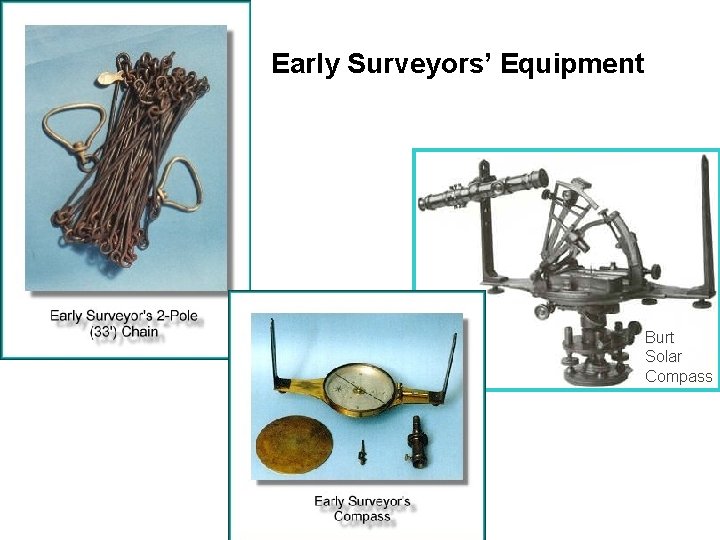 Early Surveyors' Equipment

Early Surveyor's 2-Pole (33') Chain

Burt Solar Compass

Early Surveyor's Compass